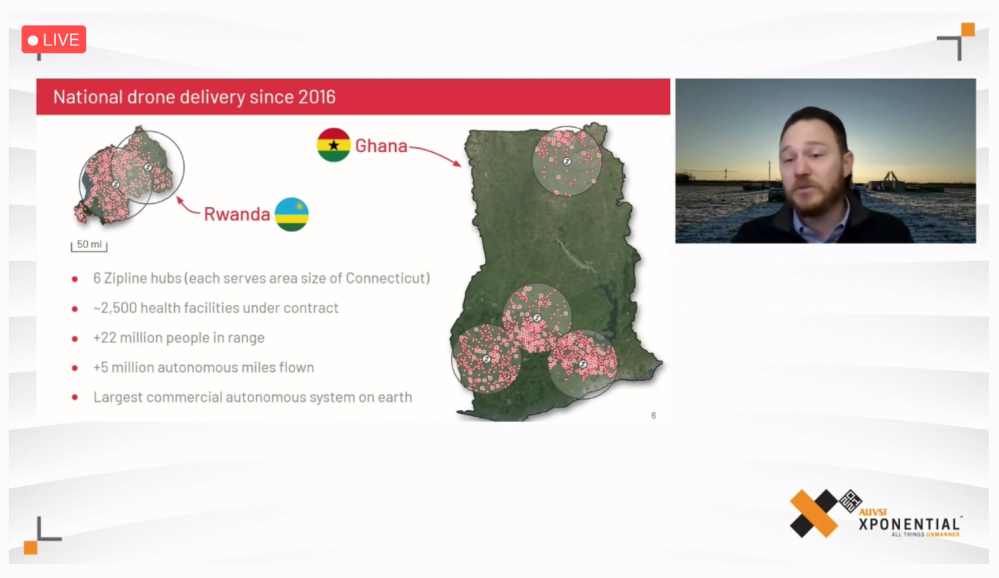 LIVE

National drone delivery since 2016

Rwanda

Ghana

50 mi

- 6 Zipline hubs (each serves area size of Connecticut)
- ~2,500 health facilities under contract
- +22 million people in range
- +5 million autonomous miles flown
- Largest commercial autonomous system on earth

6

AUVSI XPONENTIAL ALL THINGS UNMANNED